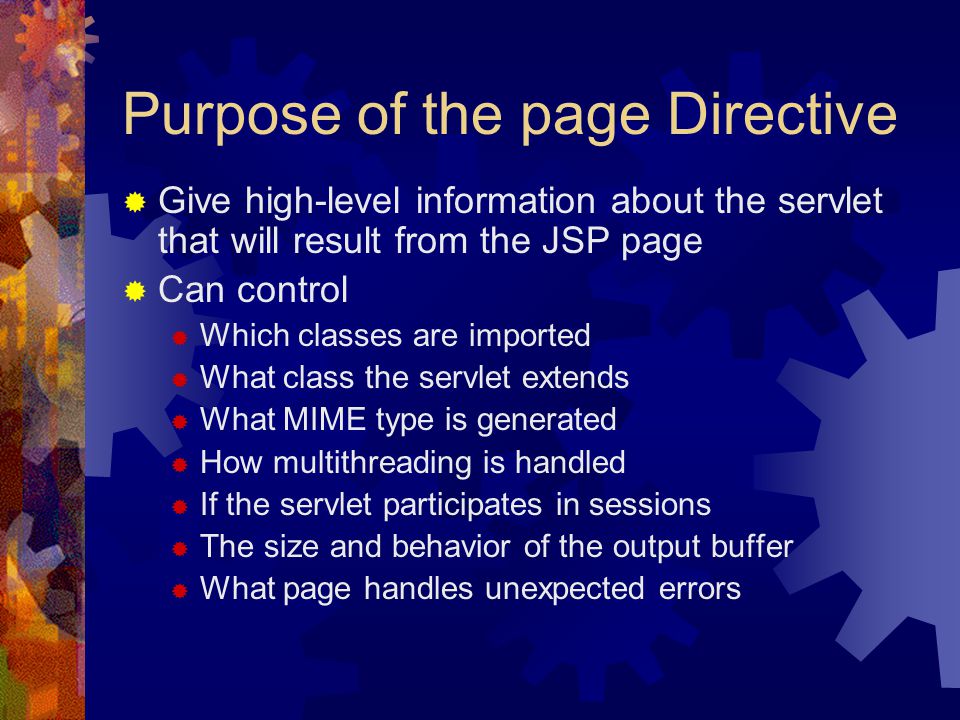 Purpose of the page Directive

Give high-level information about the servlet that will result from the JSP page

Can control

Which classes are imported

What class the servlet extends

What MIME type is generated

How multithreading is handled

If the servlet participates in sessions

The size and behavior of the output buffer

What page handles unexpected errors